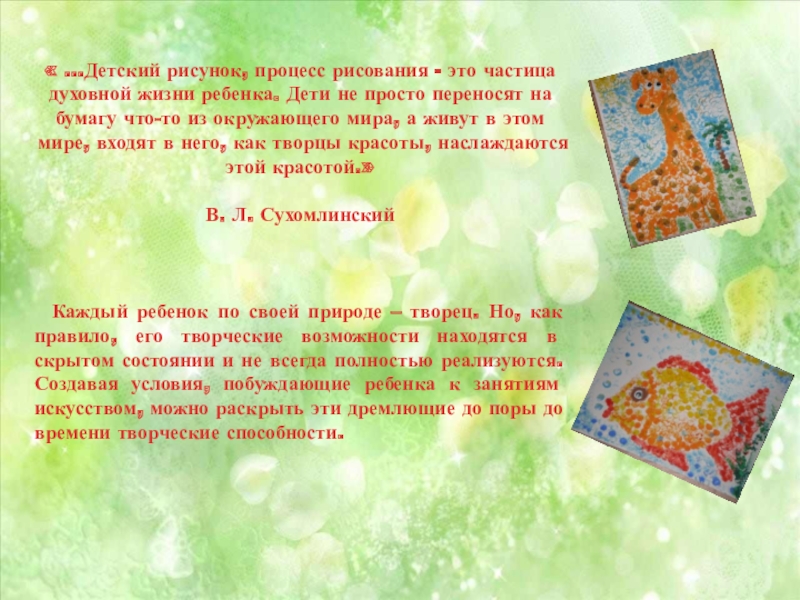 « ...Детский рисунок, процесс рисования - это частица духовной жизни ребенка. Дети не просто переносят на бумагу что-то из окружающего мира, а живут в этом мире, входят в него, как творцы красоты, наслаждаются этой красотой.»

В. Л. Сухомлинский

Каждый ребенок по своей природе – творец. Но, как правило, его творческие возможности находятся в скрытом состоянии и не всегда полностью реализуются. Создавая условия, побуждающие ребенка к занятиям искусством, можно раскрыть эти дремлющие до поры до времени творческие способности.